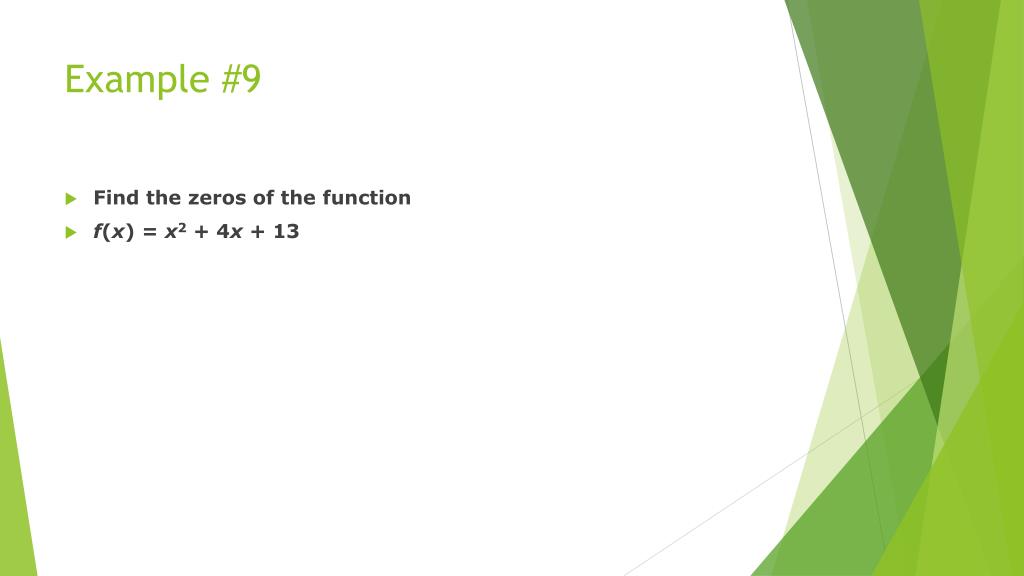 Example #9

Find the zeros of the function

$f(x) = x^2 + 4x + 13$